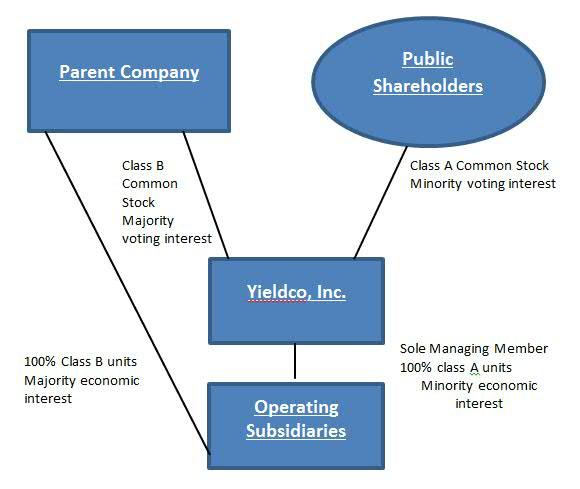 Parent Company

Public Shareholders

Class B Common Stock Majority voting interest

Class A Common Stock Minority voting interest

Yieldco, Inc.

100% Class B units Majority economic interest

Sole Managing Member 100% class A units Minority economic interest

Operating Subsidiaries